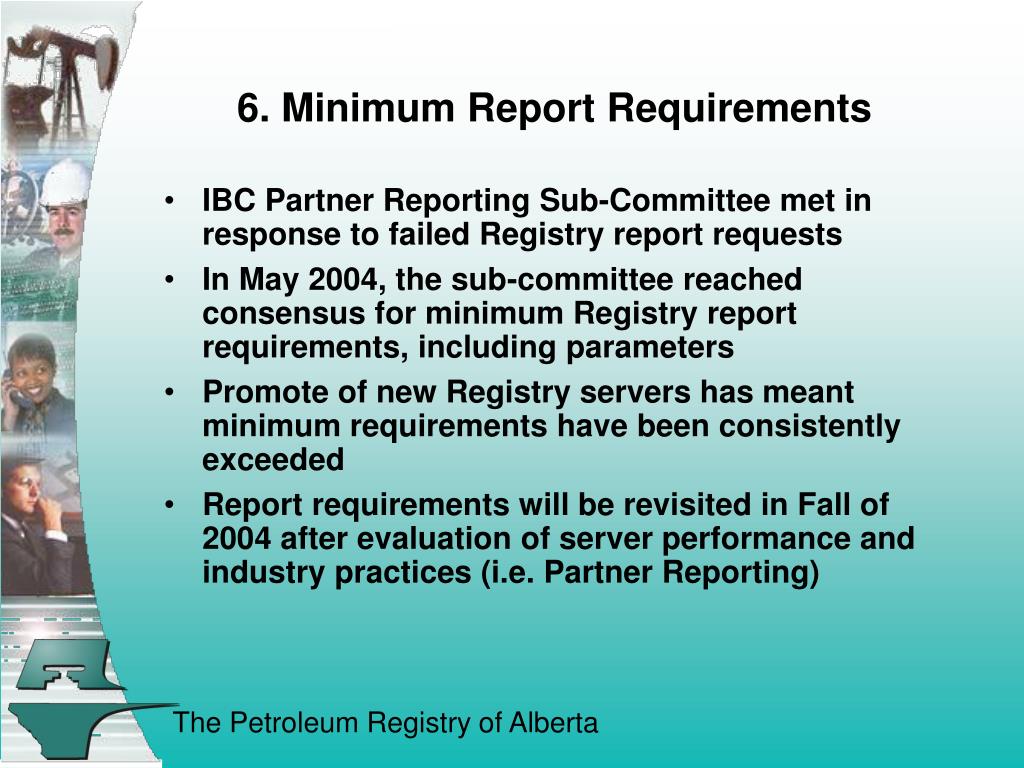 6. Minimum Report Requirements

• IBC Partner Reporting Sub-Committee met in response to failed Registry report requests
• In May 2004, the sub-committee reached consensus for minimum Registry report requirements, including parameters
• Promote of new Registry servers has meant minimum requirements have been consistently exceeded
• Report requirements will be revisited in Fall of 2004 after evaluation of server performance and industry practices (i.e. Partner Reporting)

The Petroleum Registry of Alberta